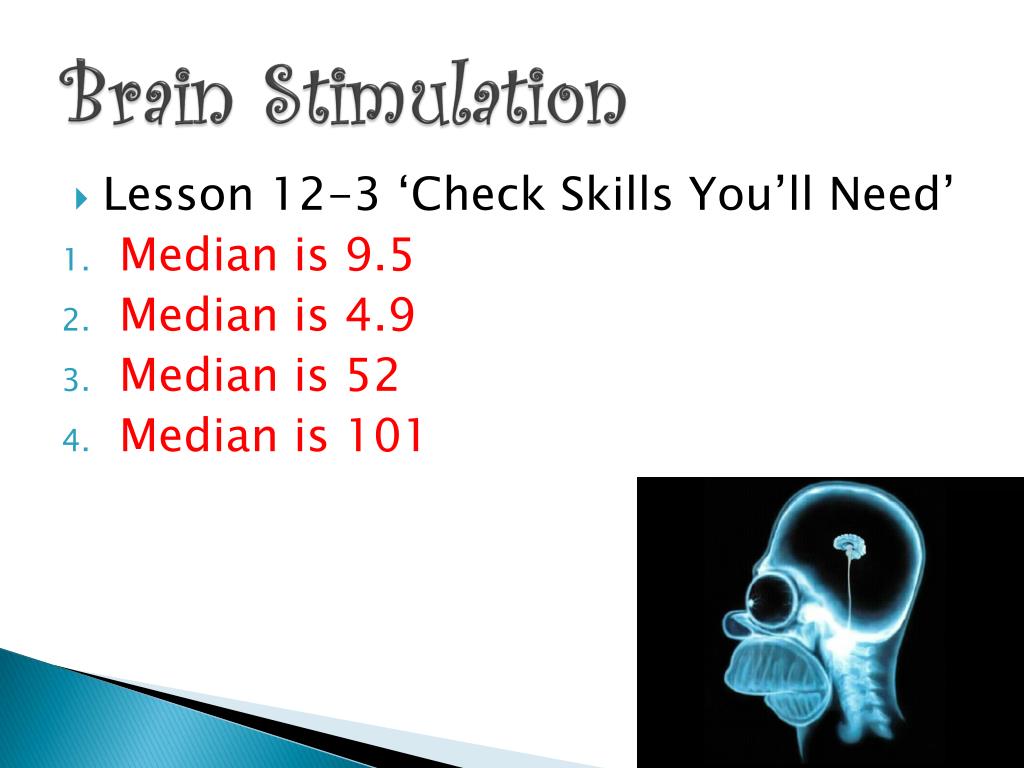 Brain Stimulation

Lesson 12-3 ‘Check Skills You’ll Need’

1. Median is 9.5
2. Median is 4.9
3. Median is 52
4. Median is 101